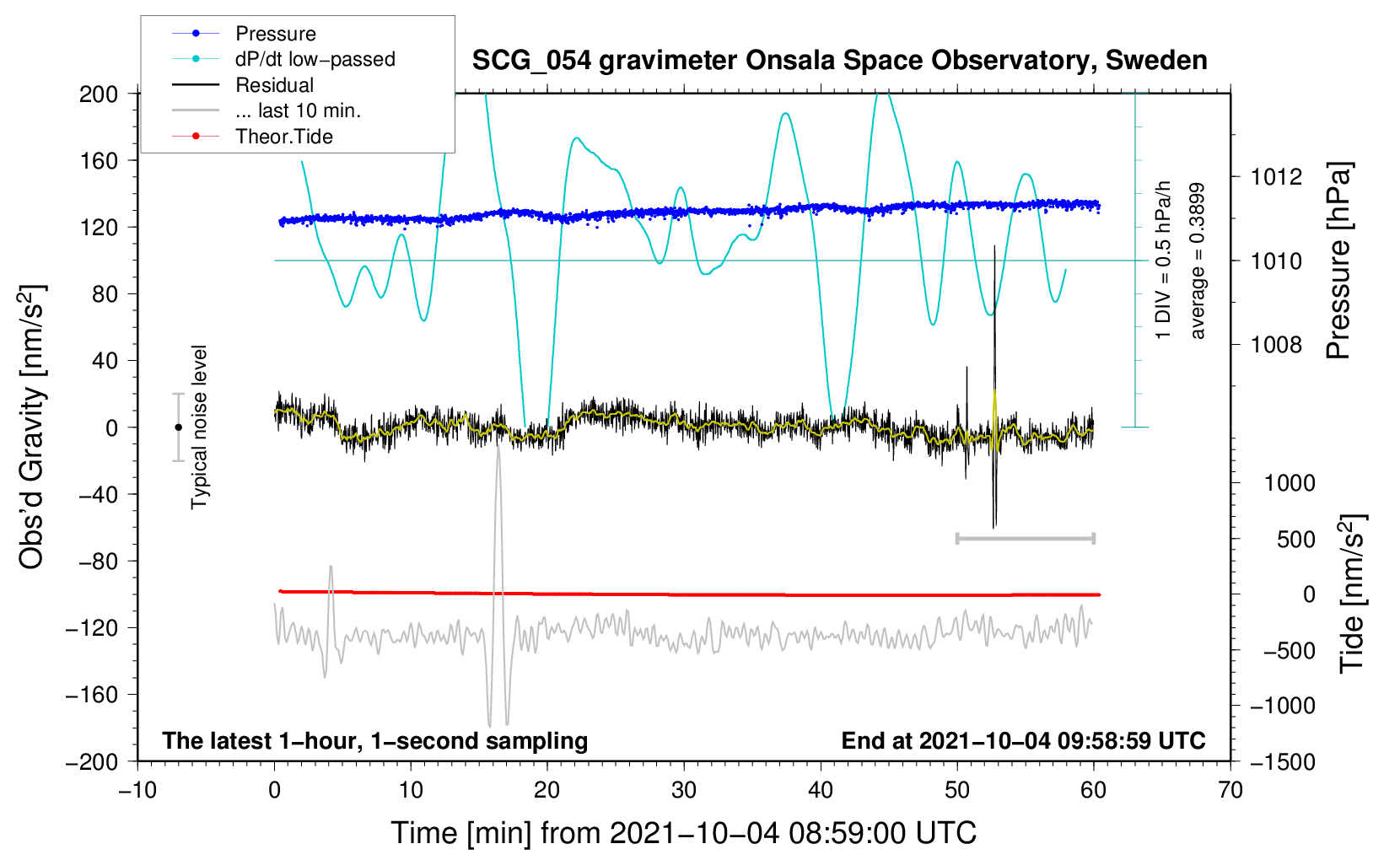 Pressure
dP/dt low−passed
Residual
... last 10 min.
Theor.Tide

SCG_054 gravimeter Onsala Space Observatory, Sweden

200
160
120
80
40
0
−40
−80
−120
−160
−200

Obs'd Gravity [nm/s$^2$]

Typical noise level

1 DIV = 0.5 hPa/h
average = 0.3899

1012
1010
1008
Pressure [hPa]

1000
500
0
−500
−1000
−1500
Tide [nm/s$^2$]

The latest 1−hour, 1−second sampling
End at 2021−10−04 09:58:59 UTC

−10
0
10
20
30
40
50
60
70

Time [min] from 2021−10−04 08:59:00 UTC